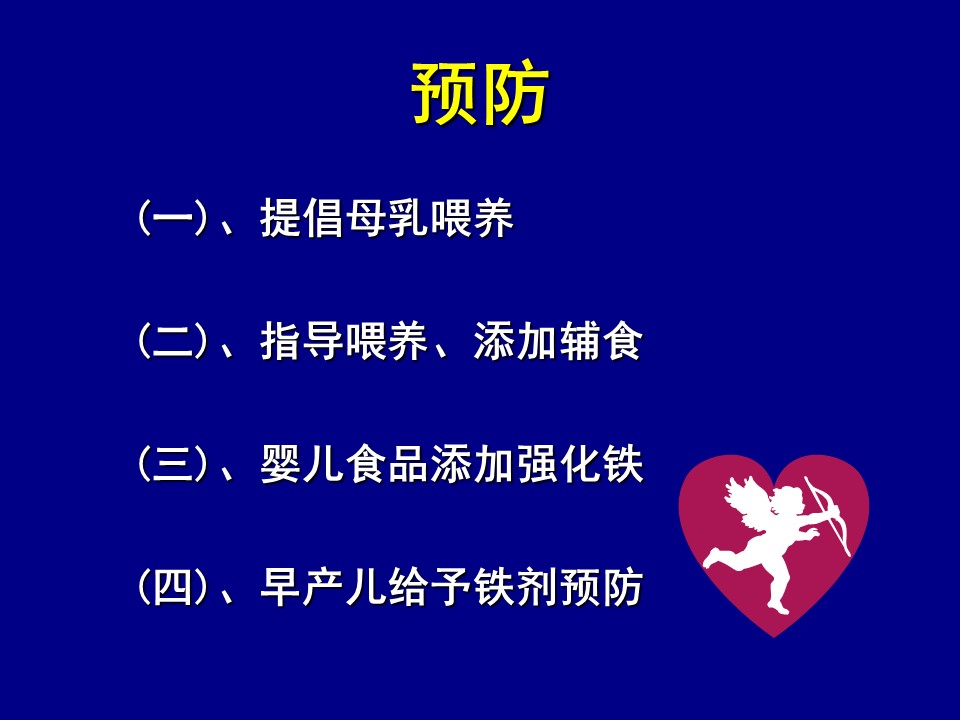 预防

（一）、提倡母乳喂养

（二）、指导喂养、添加辅食

（三）、婴儿食品添加强化铁

（四）、早产儿给予铁剂预防